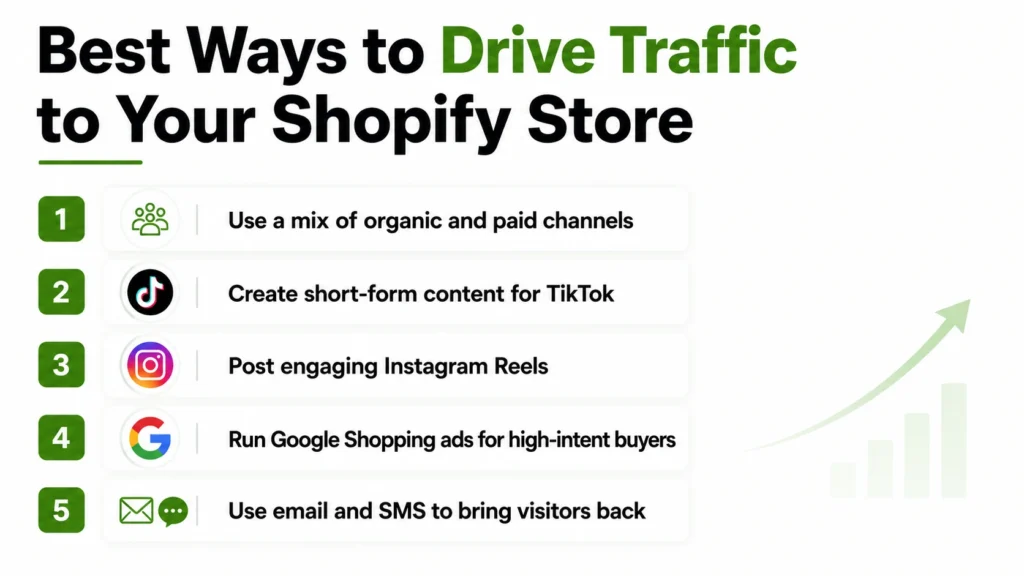 Best Ways to Drive Traffic to Your Shopify Store

1 Use a mix of organic and paid channels

2 Create short-form content for TikTok

3 Post engaging Instagram Reels

4 Run Google Shopping ads for high-intent buyers

5 Use email and SMS to bring visitors back